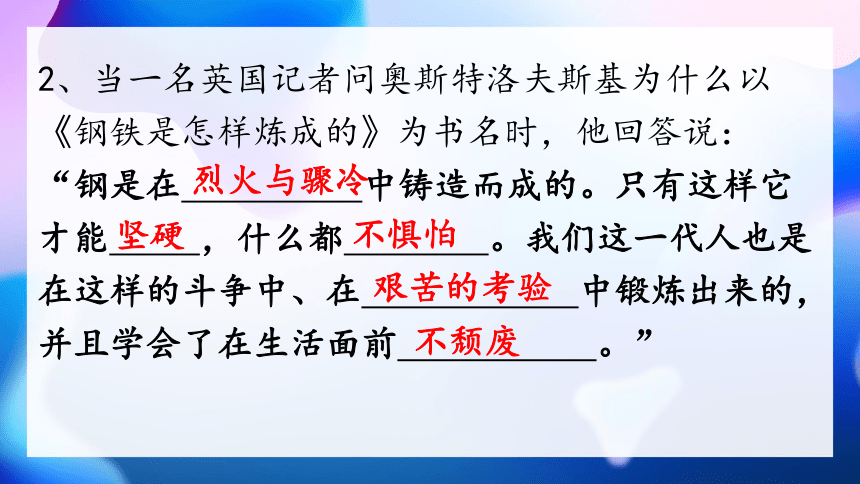 2、当一名英国记者问奥斯特洛夫斯基为什么以《钢铁是怎样炼成的》为书名时，他回答说：“钢是在烈火与骤冷中铸造而成的。只有这样它才能坚硬，什么都不惧怕。我们这一代人也是在这样的斗争中、在艰苦的考验中锻炼出来的，并且学会了在生活面前不颓废。”